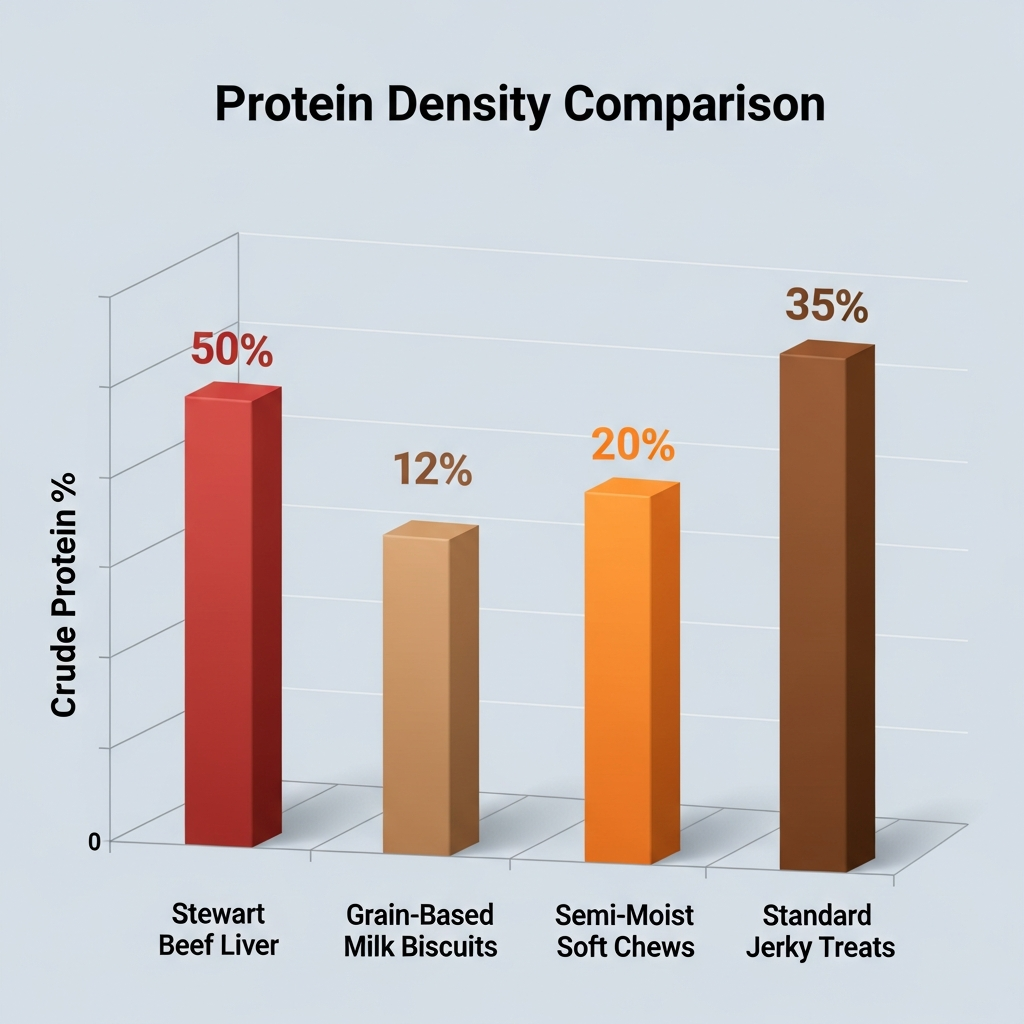 Protein Density Comparison

Crude Protein %

0

50%

12%

20%

35%

Stewart Beef Liver

Grain-Based Milk Biscuits

Semi-Moist Soft Chews

Standard Jerky Treats